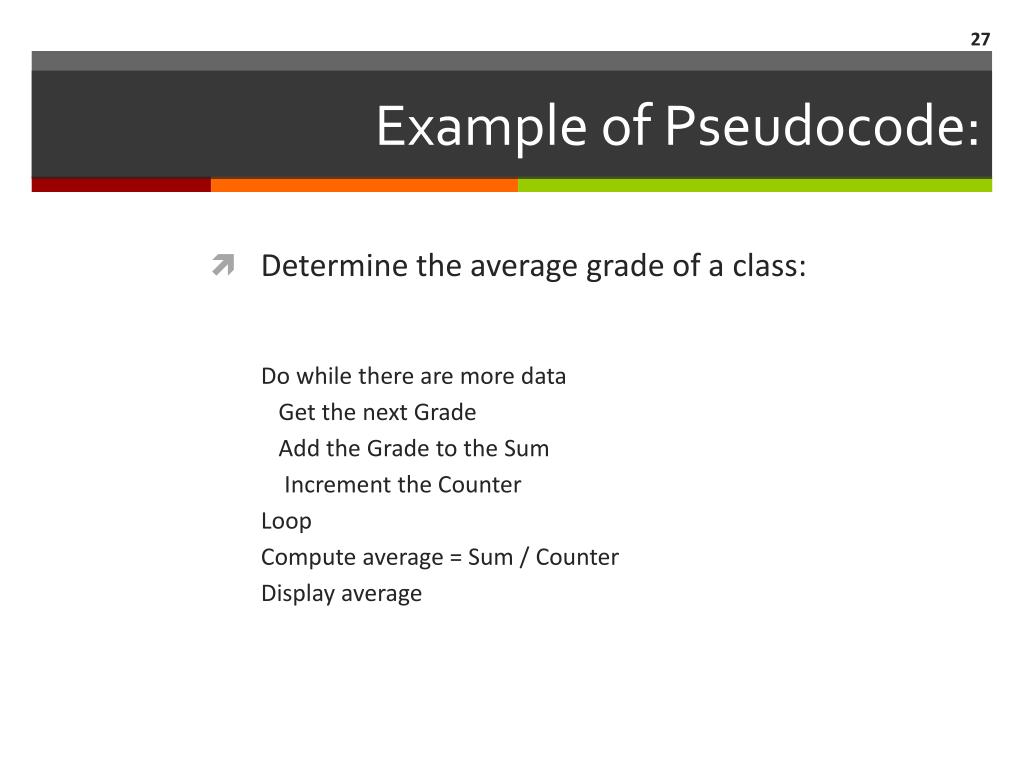 27

Example of Pseudocode:

Determine the average grade of a class:

Do while there are more data
Get the next Grade
Add the Grade to the Sum
Increment the Counter
Loop
Compute average = Sum / Counter
Display average